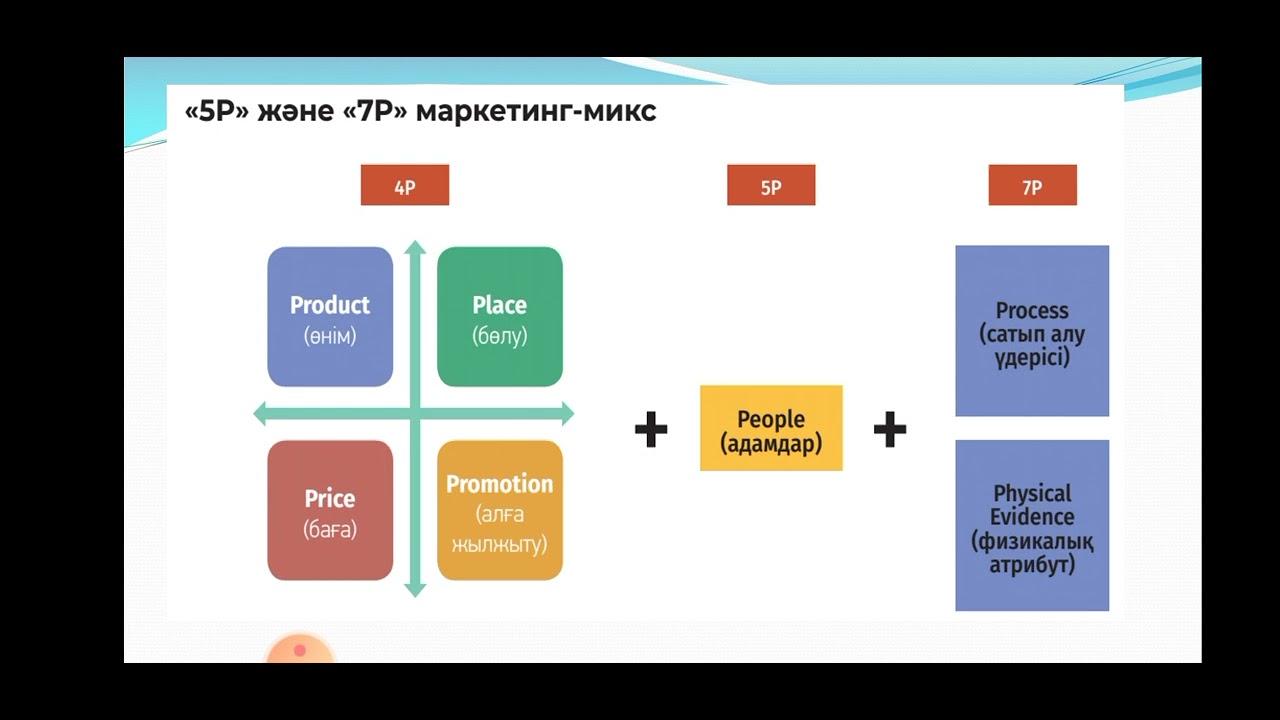 «5P» және «7P» маркетинг-микс

4P

5P

7P

Product
(өнім)

Place
(бөлу)

Price
(баға)

Promotion
(алға жылжыту)

+

People
(адамдар)

+

Process
(сатып алу үдерісі)

Physical Evidence
(физикалық атрибут)